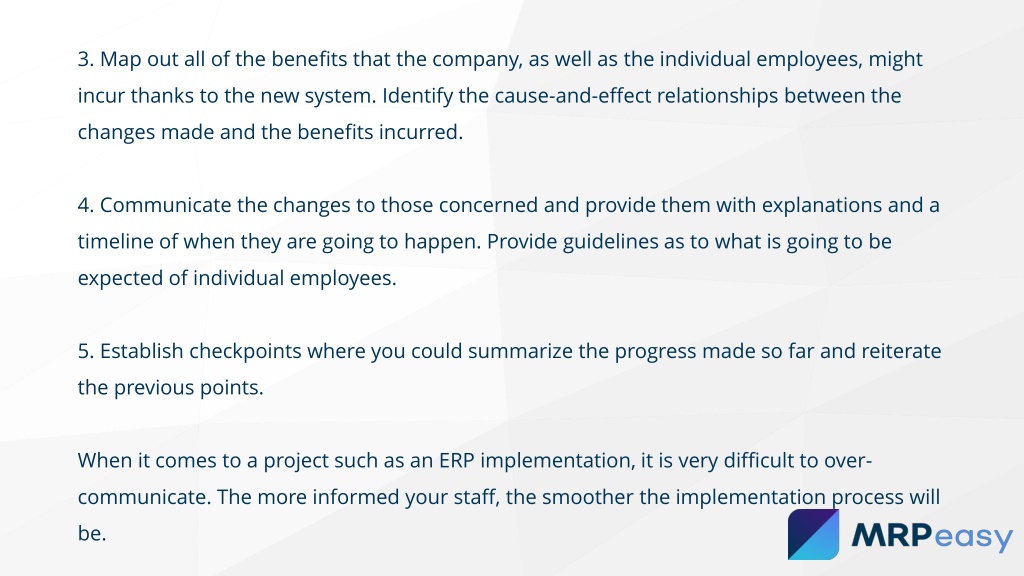 3. Map out all of the benefits that the company, as well as the individual employees, might incur thanks to the new system. Identify the cause-and-effect relationships between the changes made and the benefits incurred.

4. Communicate the changes to those concerned and provide them with explanations and a timeline of when they are going to happen. Provide guidelines as to what is going to be expected of individual employees.

5. Establish checkpoints where you could summarize the progress made so far and reiterate the previous points.

When it comes to a project such as an ERP implementation, it is very difficult to over-communicate. The more informed your staff, the smoother the implementation process will be.

MRPeasy